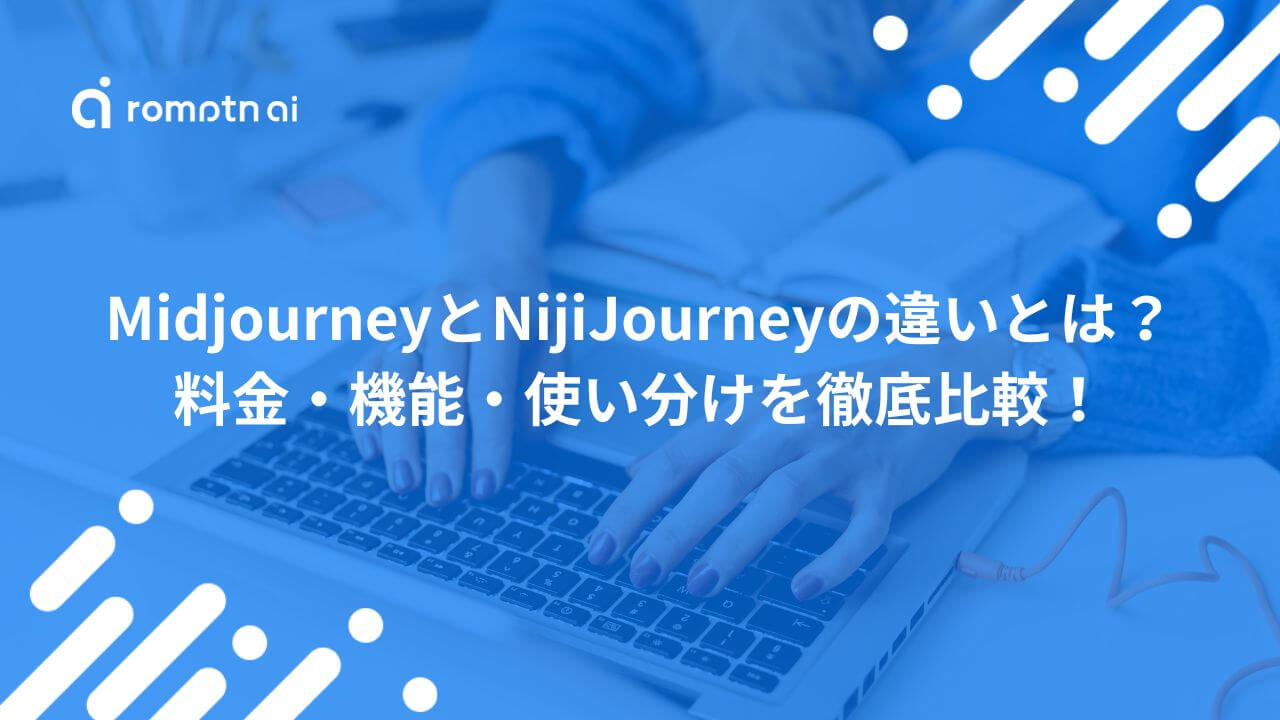 romptn ai

MidjourneyとNijiJourneyの違いとは？
料金・機能・使い分けを徹底比較！